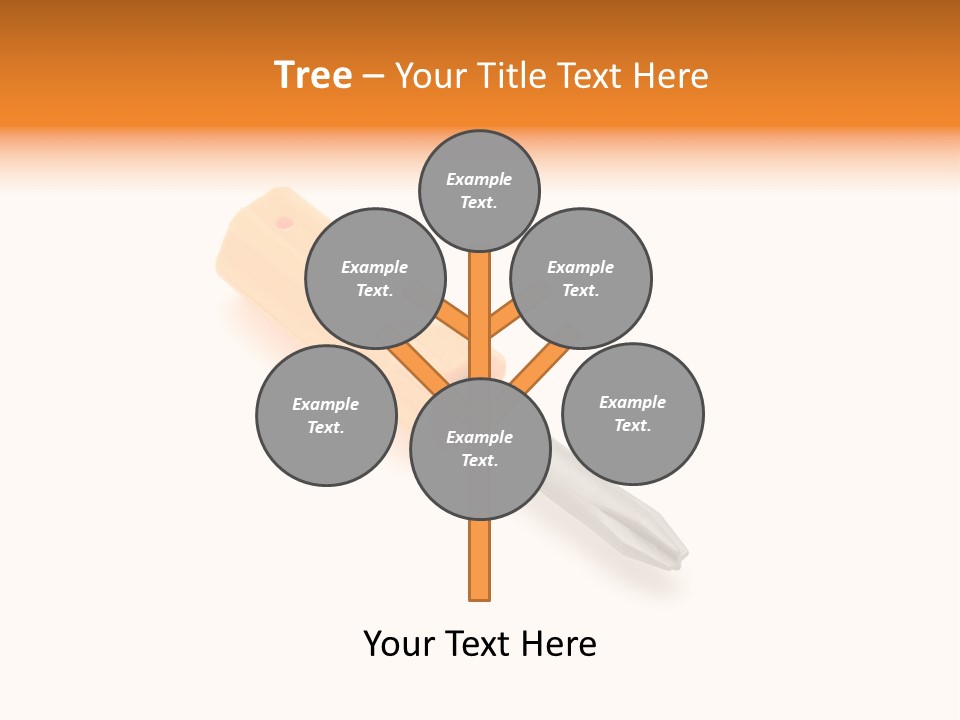 Tree – Your Title Text Here

Example Text.

Example Text.

Example Text.

Example Text.

Example Text.

Example Text.

Your Text Here